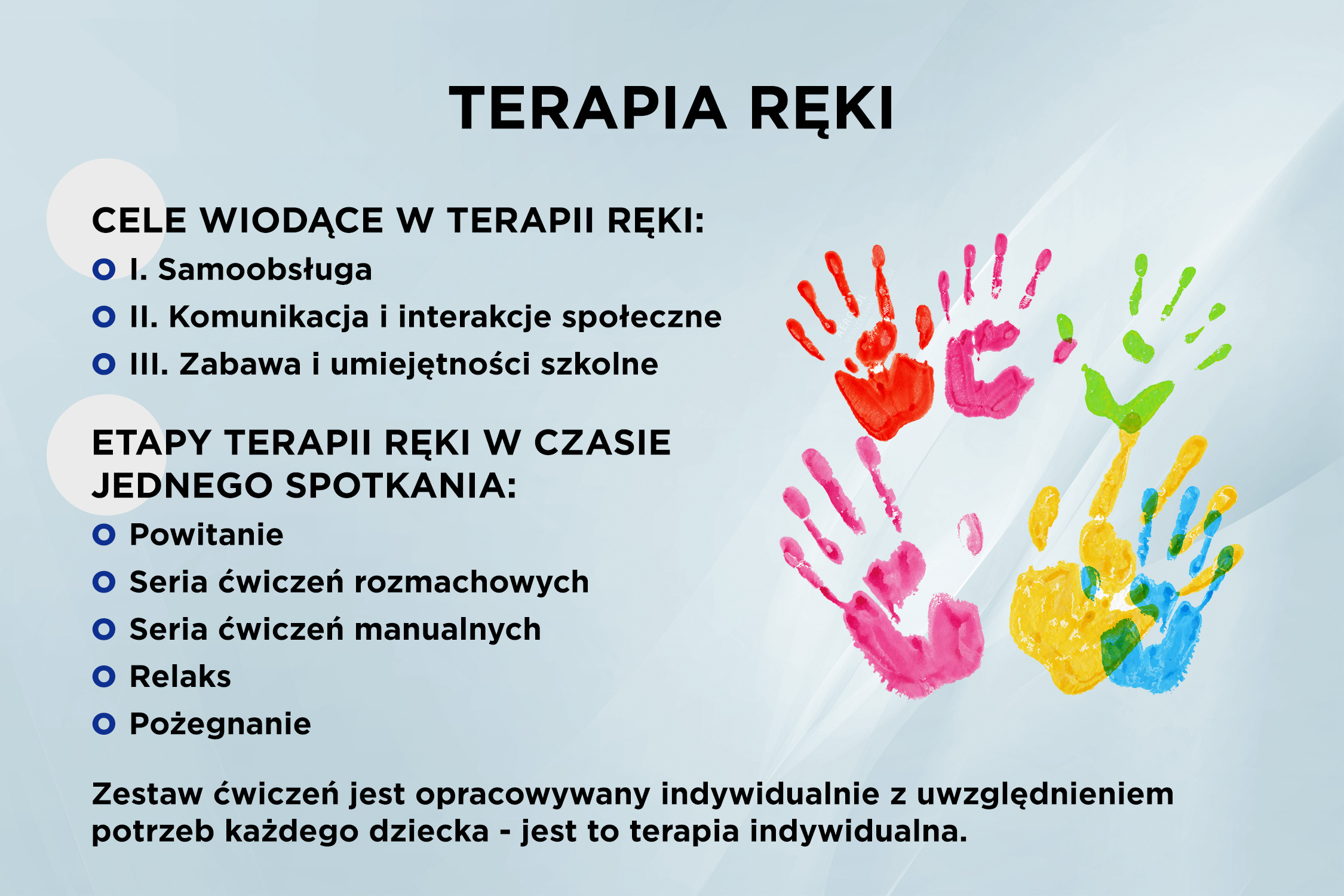 TERAPIA RĘKI

CELE WIODĄCE W TERAPII RĘKI:
I. Samoobsługa
II. Komunikacja i interakcje społeczne
III. Zabawa i umiejętności szkolne

ETAPY TERAPII RĘKI W CZASIE JEDNEGO SPOTKANIA:
Powitanie
Seria ćwiczeń rozmachowych
Seria ćwiczeń manualnych
Relaks
Pożegnanie

Zestaw ćwiczeń jest opracowywany indywidualnie z uwzględnieniem potrzeb każdego dziecka - jest to terapia indywidualna.